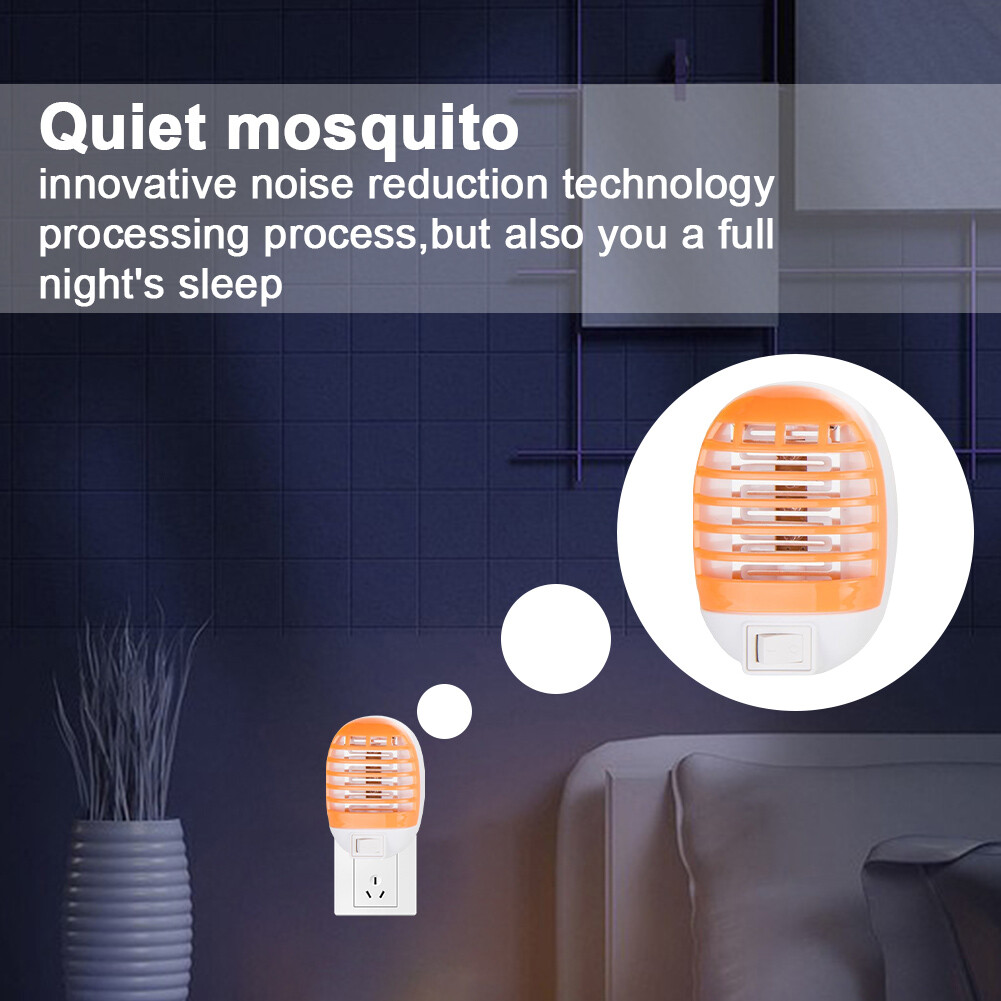 Quiet mosquito
innovative noise reduction technology processing process,but also you a full night's sleep